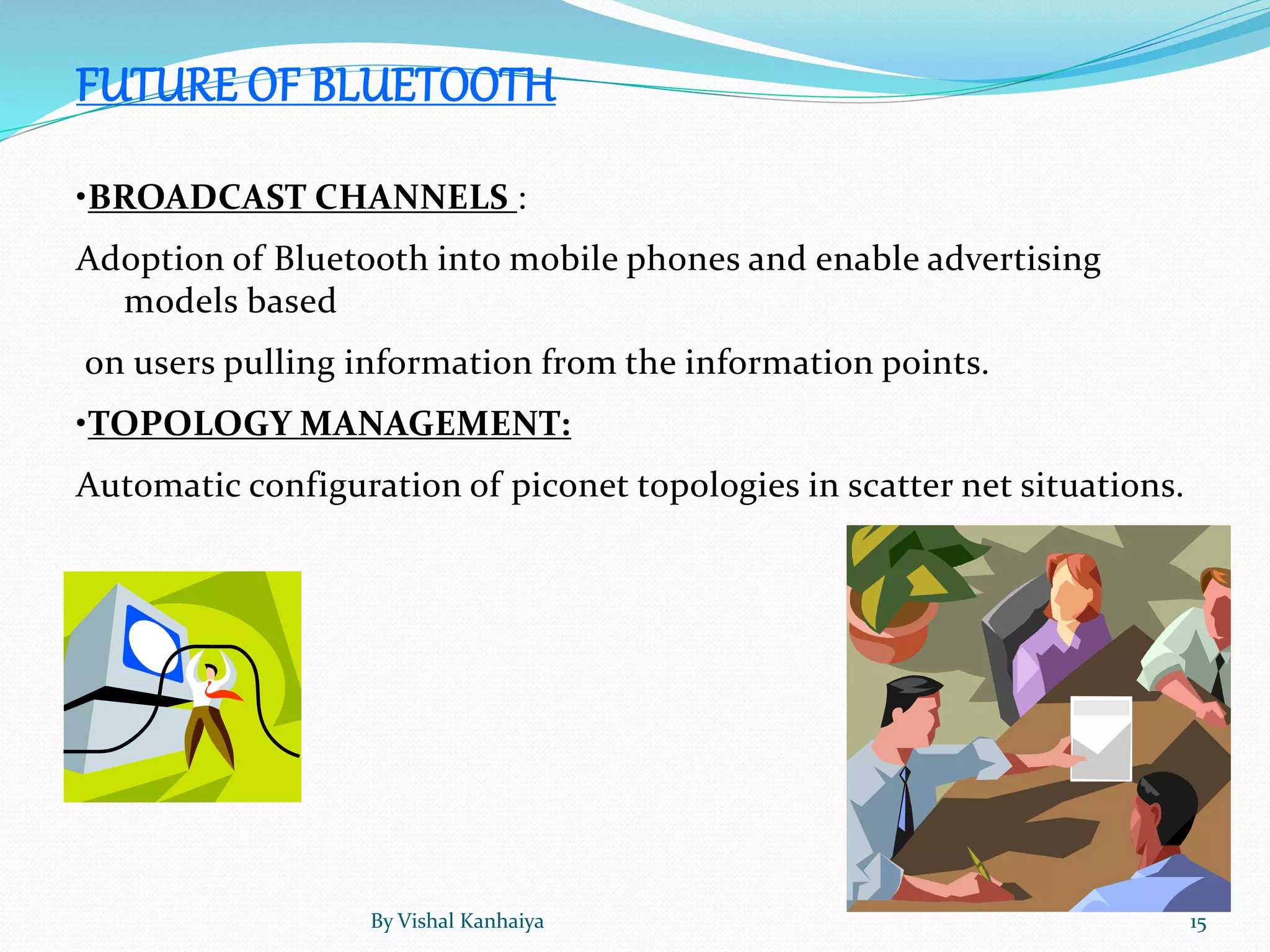 FUTURE OF BLUETOOTH

•BROADCAST CHANNELS :

Adoption of Bluetooth into mobile phones and enable advertising models based

on users pulling information from the information points.

•TOPOLOGY MANAGEMENT:

Automatic configuration of piconet topologies in scatter net situations.

By Vishal Kanhaiya

15